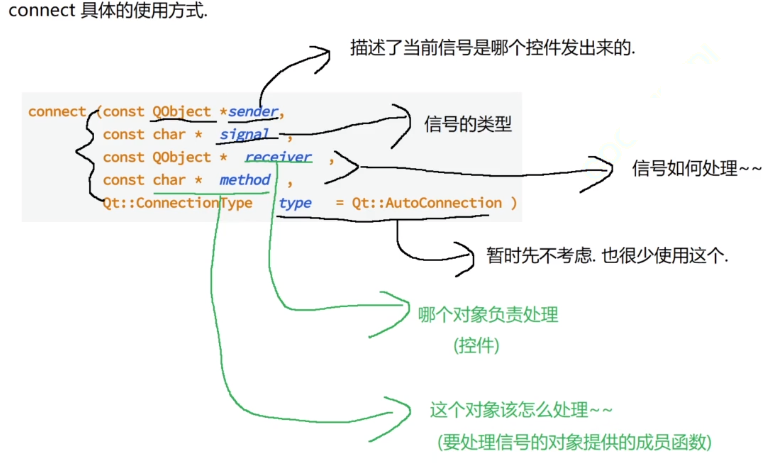 connect 具体的使用方式.

描述了当前信号是哪个控件发出来的.

connect (const QObject *sender,
const char * signal ,
const QObject * receiver ,
const char * method ,
Qt::ConnectionType type = Qt::AutoConnection )

信号的类型

信号如何处理~~

暂时先不考虑. 也很少使用这个.

哪个对象负责处理
(控件)

这个对象该怎么处理~~
(要处理信号的对象提供的成员函数)